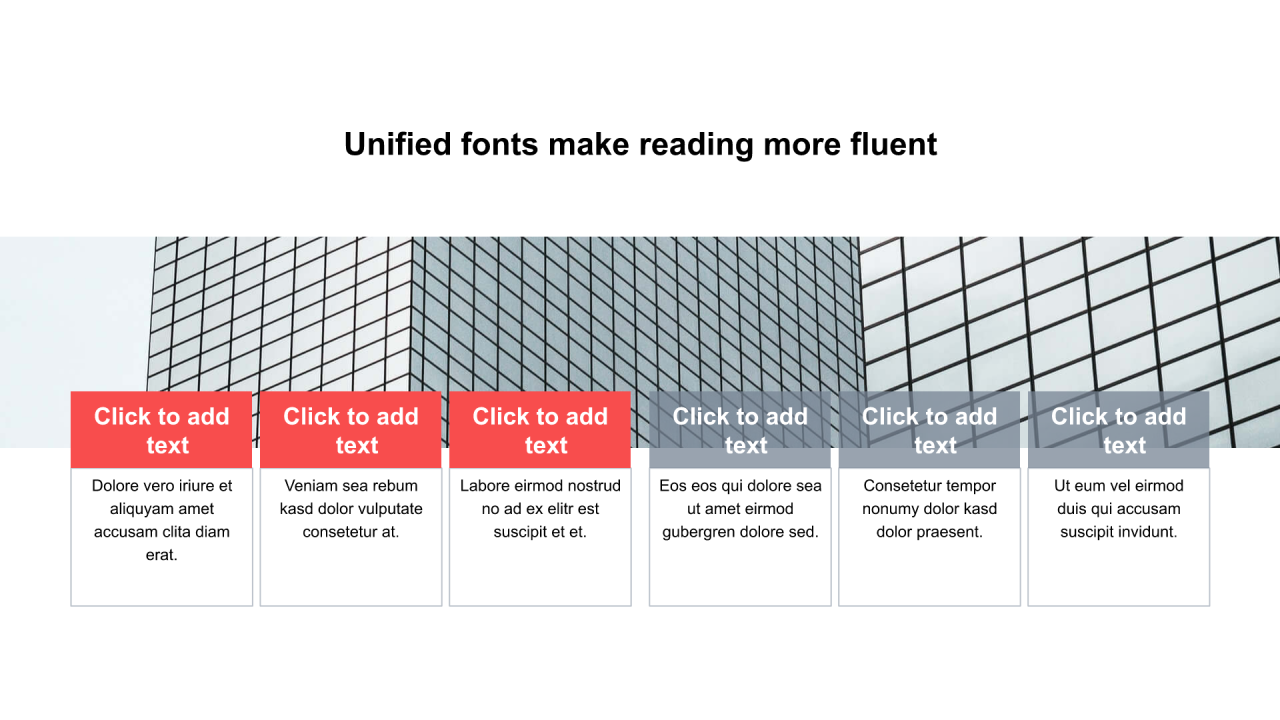 Unified fonts make reading more fluent

Click to add text

Dolore vero iriure et aliquyam amet accusam clita diam erat.

Click to add text

Veniam sea rebum kasd dolor vulputate consetetur at.

Click to add text

Labore eirmod nostrud no ad ex elitr est suscipit et et.

Click to add text

Eos eos qui dolore sea ut amet eirmod gubergren dolore sed.

Click to add text

Consetetur tempor nonumy dolor kasd dolor praesent.

Click to add text

Ut eum vel eirmod duis qui accusam suscipit invidunt.